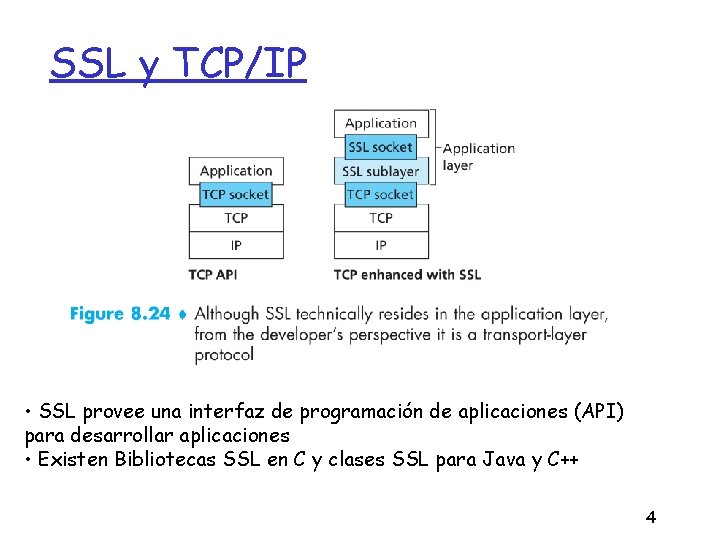 SSL y TCP/IP

Application
TCP socket
TCP
IP
TCP API

Application
SSL socket
SSL sublayer
TCP socket
TCP
IP
Application layer
TCP enhanced with SSL

Figure 8.24 ♦ Although SSL technically resides in the application layer, from the developer's perspective it is a transport-layer protocol

• SSL provee una interfaz de programación de aplicaciones (API) para desarrollar aplicaciones
• Existen Bibliotecas SSL en C y clases SSL para Java y C++

4